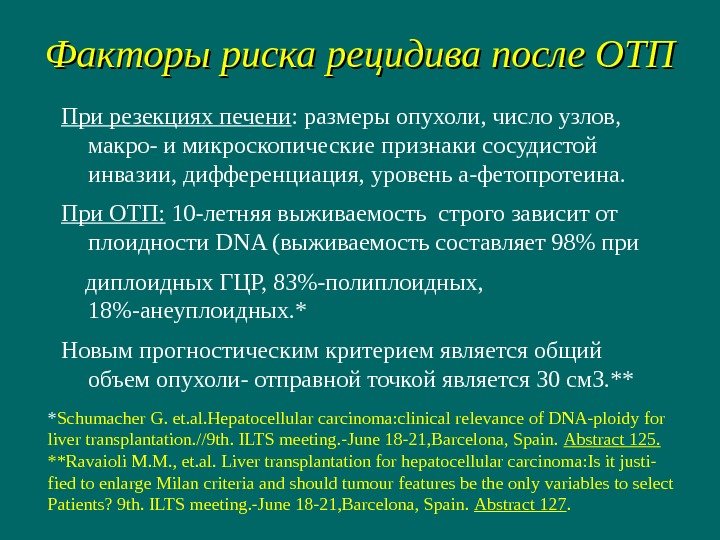 Факторы риска рецидива после ОТП

При резекциях печени: размеры опухоли, число узлов, макро- и микроскопические признаки сосудистой инвазии, дифференциация, уровень а-фетопротеина.

При ОТП: 10-летняя выживаемость строго зависит от плоидности DNA (выживаемость составляет 98% при

диплоидных ГЦР, 83%-полиплоидных, 18%-анеуплоидных.*

Новым прогностическим критерием является общий объем опухоли- отправной точкой является 30 см3.**

*Schumacher G. et.al.Hepatocellular carcinoma:clinical relevance of DNA-ploidy for liver transplantation.//9th. ILTS meeting.-June 18-21,Barcelona, Spain. Abstract 125.
**Ravaioli M.M., et.al. Liver transplantation for hepatocellular carcinoma:Is it justified to enlarge Milan criteria and should tumour features be the only variables to select Patients? 9th. ILTS meeting.-June 18-21,Barcelona, Spain. Abstract 127.